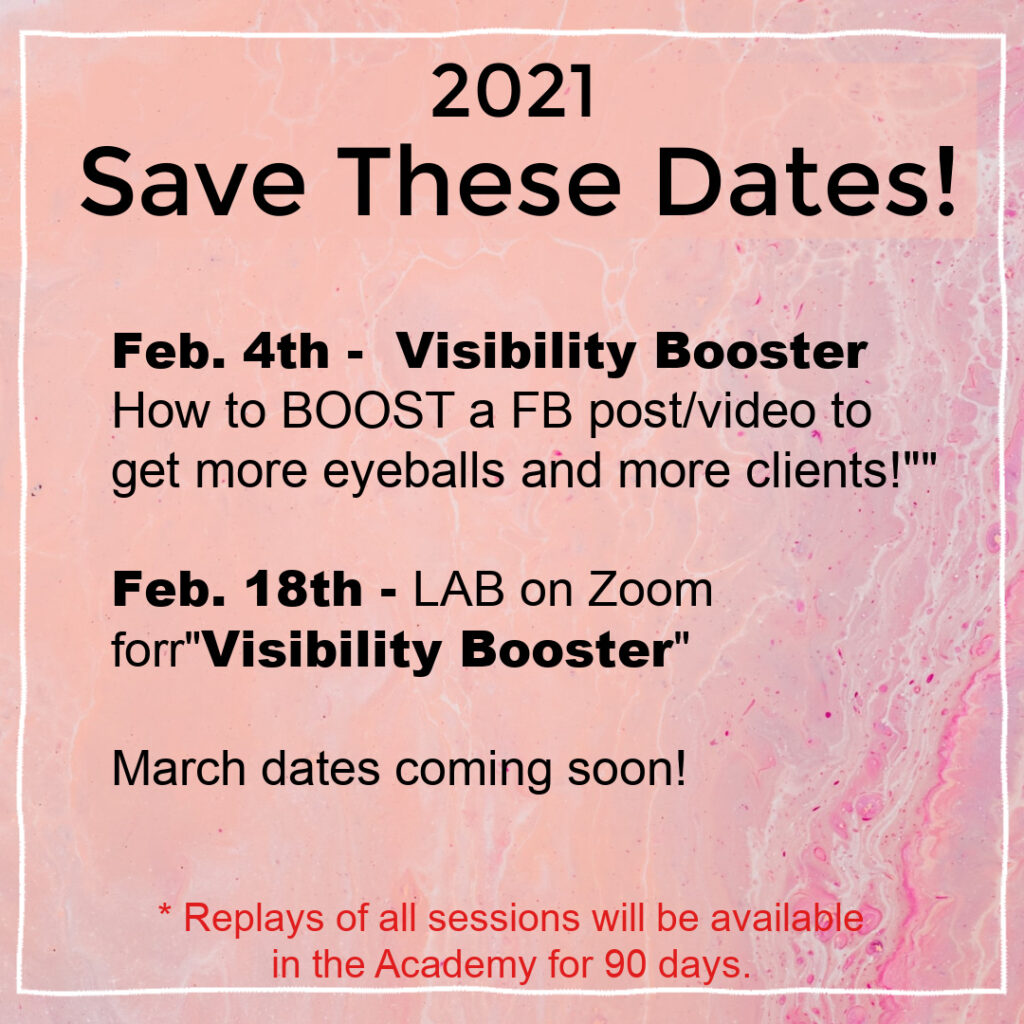 2021
Save These Dates!

Feb. 4th - Visibility Booster
How to BOOST a FB post/video to get more eyeballs and more clients!""

Feb. 18th - LAB on Zoom forr"Visibility Booster"

March dates coming soon!

* Replays of all sessions will be available in the Academy for 90 days.